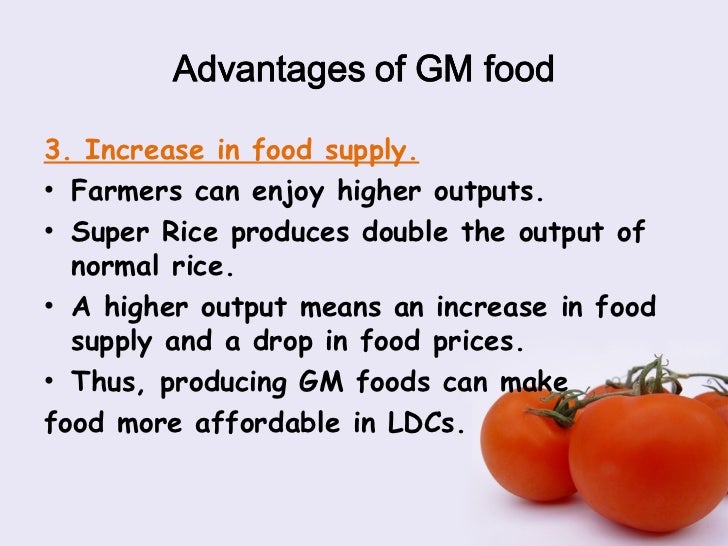 Advantages of GM food

3. Increase in food supply.

• Farmers can enjoy higher outputs.
• Super Rice produces double the output of normal rice.
• A higher output means an increase in food supply and a drop in food prices.
• Thus, producing GM foods can make food more affordable in LDCs.